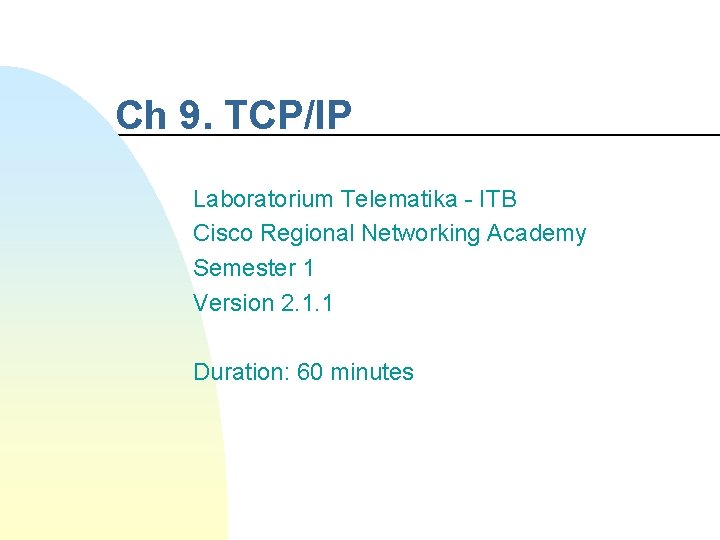 Ch 9. TCP/IP

Laboratorium Telematika - ITB
Cisco Regional Networking Academy
Semester 1
Version 2.1.1

Duration: 60 minutes